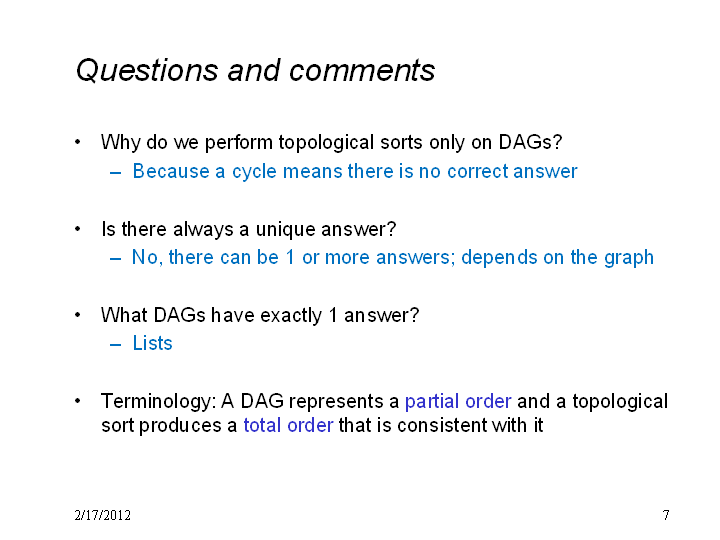 Questions and comments

• Why do we perform topological sorts only on DAGs?
  – Because a cycle means there is no correct answer

• Is there always a unique answer?
  – No, there can be 1 or more answers; depends on the graph

• What DAGs have exactly 1 answer?
  – Lists

• Terminology: A DAG represents a partial order and a topological sort produces a total order that is consistent with it

2/17/2012

7